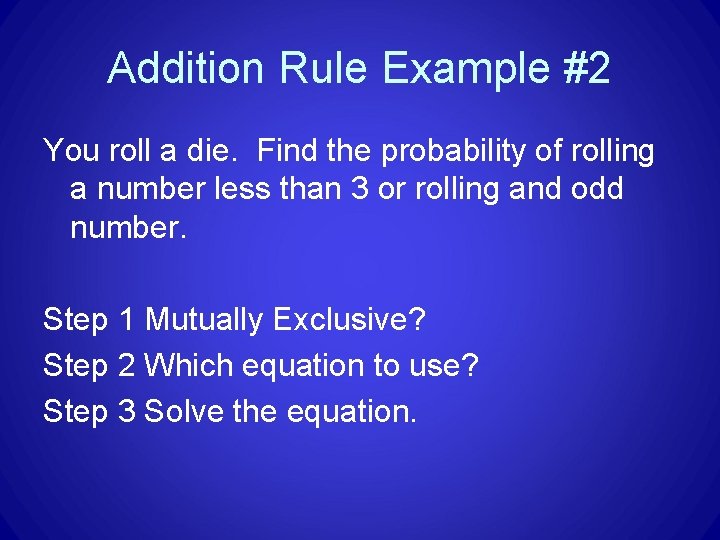 Addition Rule Example #2

You roll a die. Find the probability of rolling a number less than 3 or rolling and odd number.

Step 1 Mutually Exclusive?
Step 2 Which equation to use?
Step 3 Solve the equation.